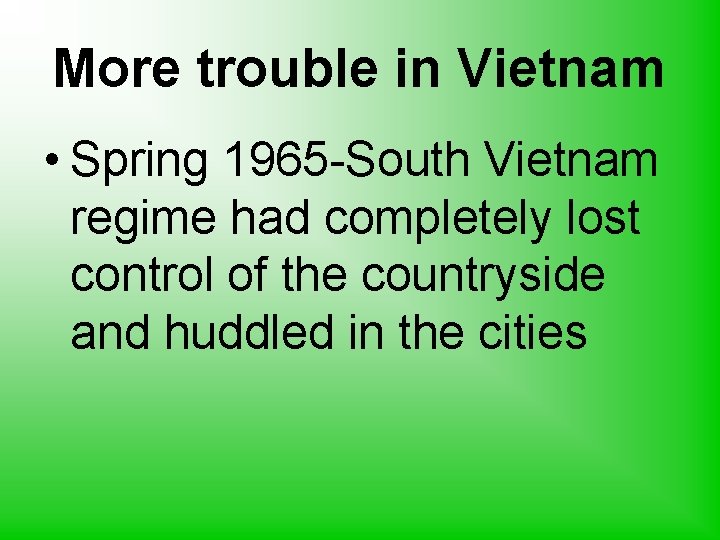 More trouble in Vietnam

• Spring 1965-South Vietnam regime had completely lost control of the countryside and huddled in the cities